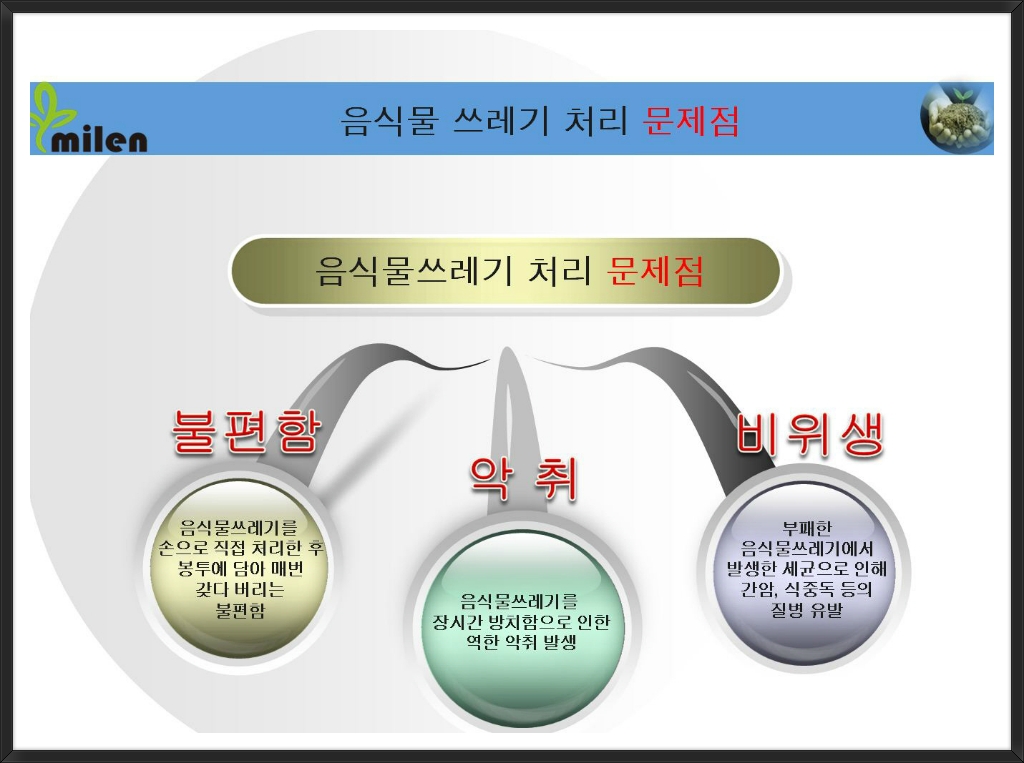 milen

음식물 쓰레기 처리 문제점

음식물쓰레기 처리 문제점

불편함

음식물쓰레기를 손으로 직접 처리한 후 봉투에 담아 매번 갖다 버리는 불편함

악 취

음식물쓰레기를 장시간 방치함으로 인한 역한 악취 발생

비위생

부패한 음식물쓰레기에서 발생한 세균으로 인해 간암, 식중독 등의 질병 유발